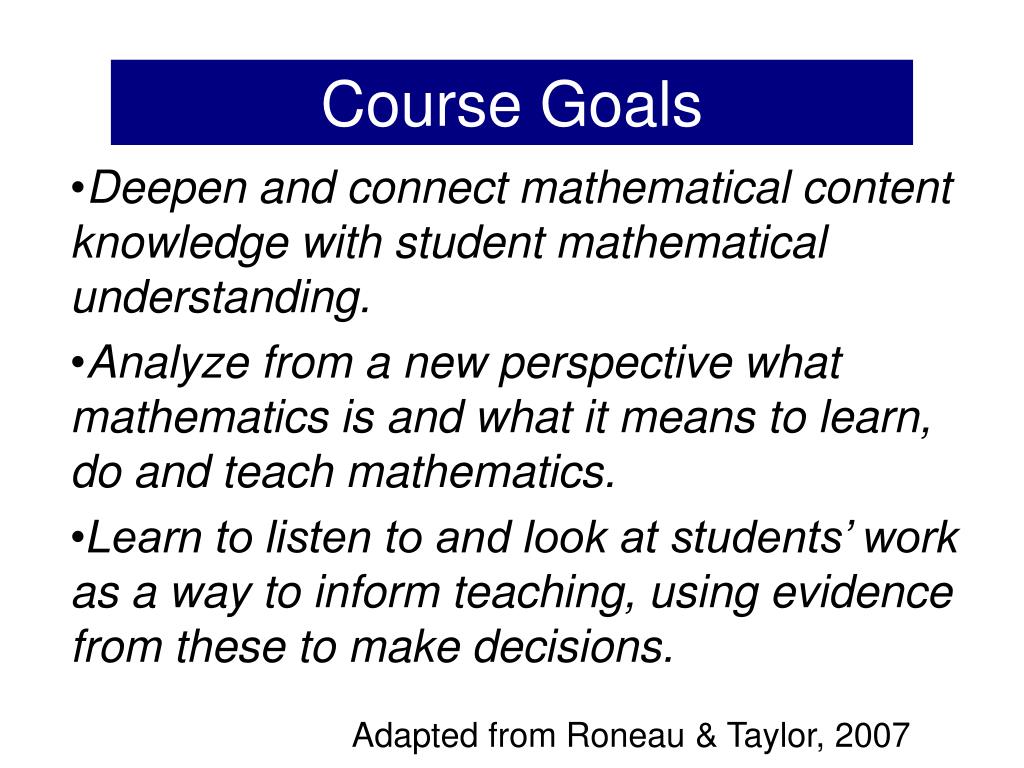 Course Goals

•Deepen and connect mathematical content knowledge with student mathematical understanding.

•Analyze from a new perspective what mathematics is and what it means to learn, do and teach mathematics.

•Learn to listen to and look at students' work as a way to inform teaching, using evidence from these to make decisions.

Adapted from Roneau & Taylor, 2007